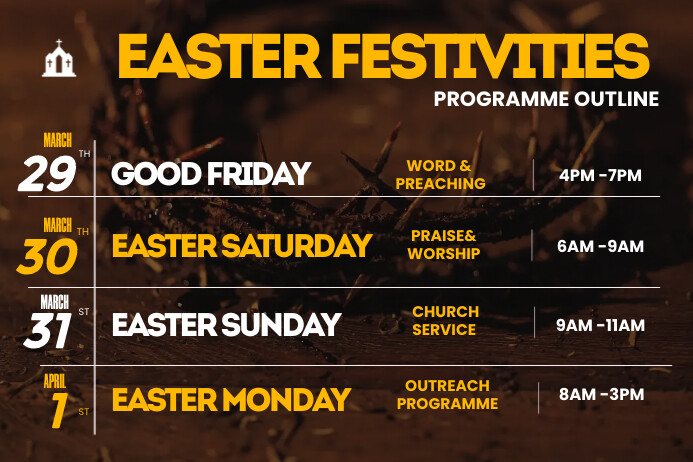 EASTER FESTIVITIES
PROGRAMME OUTLINE

MARCH 29 TH GOOD FRIDAY WORD & PREACHING 4PM -7PM

MARCH 30 TH EASTER SATURDAY PRAISE& WORSHIP 6AM -9AM

MARCH 31 ST EASTER SUNDAY CHURCH SERVICE 9AM -11AM

APRIL 1 ST EASTER MONDAY OUTREACH PROGRAMME 8AM -3PM